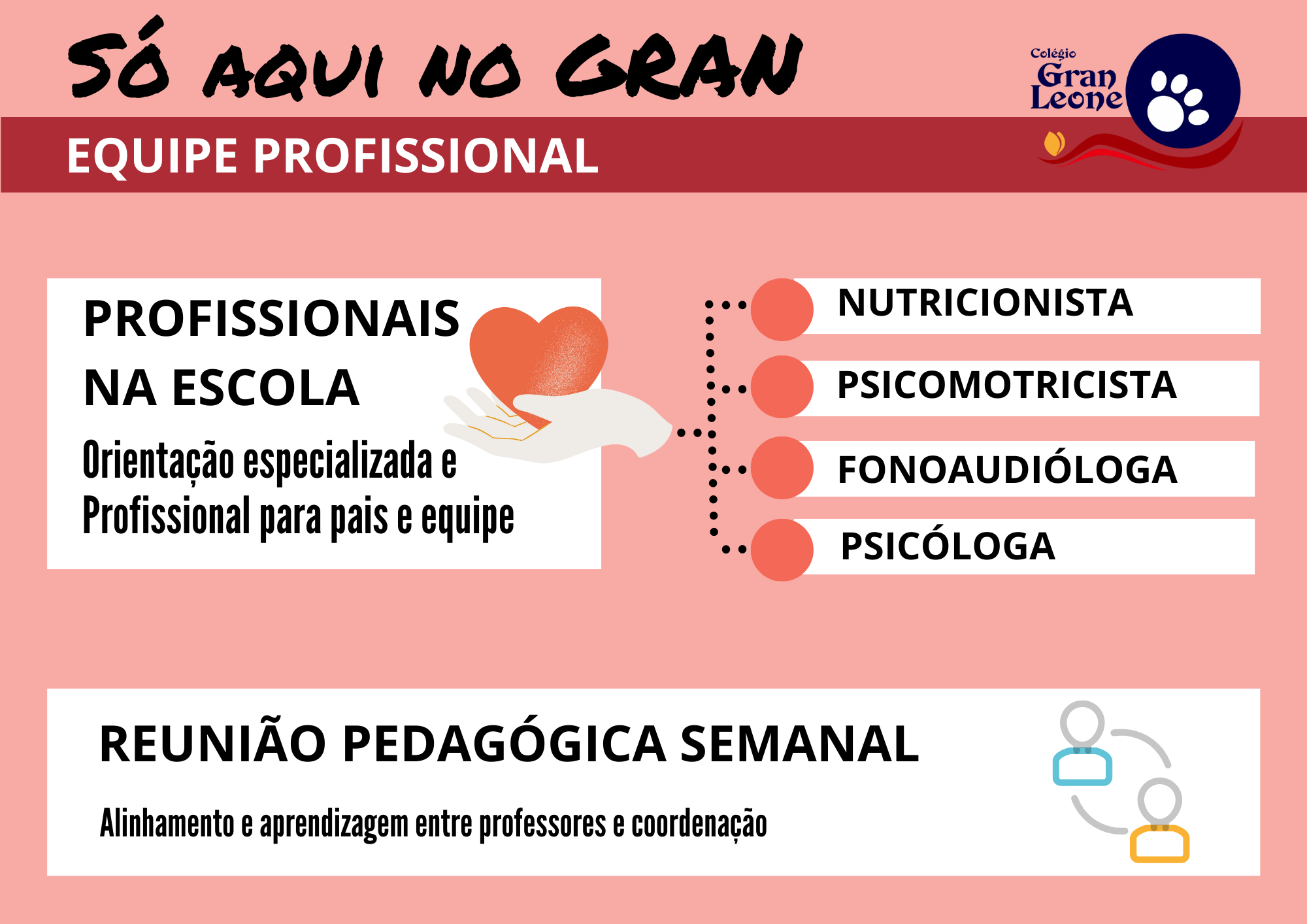 SÓ AQUI NO GRAN

Colégio Gran Leone

EQUIPE PROFISSIONAL

PROFISSIONAIS NA ESCOLA

Orientação especializada e Profissional para pais e equipe

NUTRICIONISTA

PSICOMOTRICISTA

FONOAUDIÓLOGA

PSICÓLOGA

REUNIÃO PEDAGÓGICA SEMANAL

Alinhamento e aprendizagem entre professores e coordenação